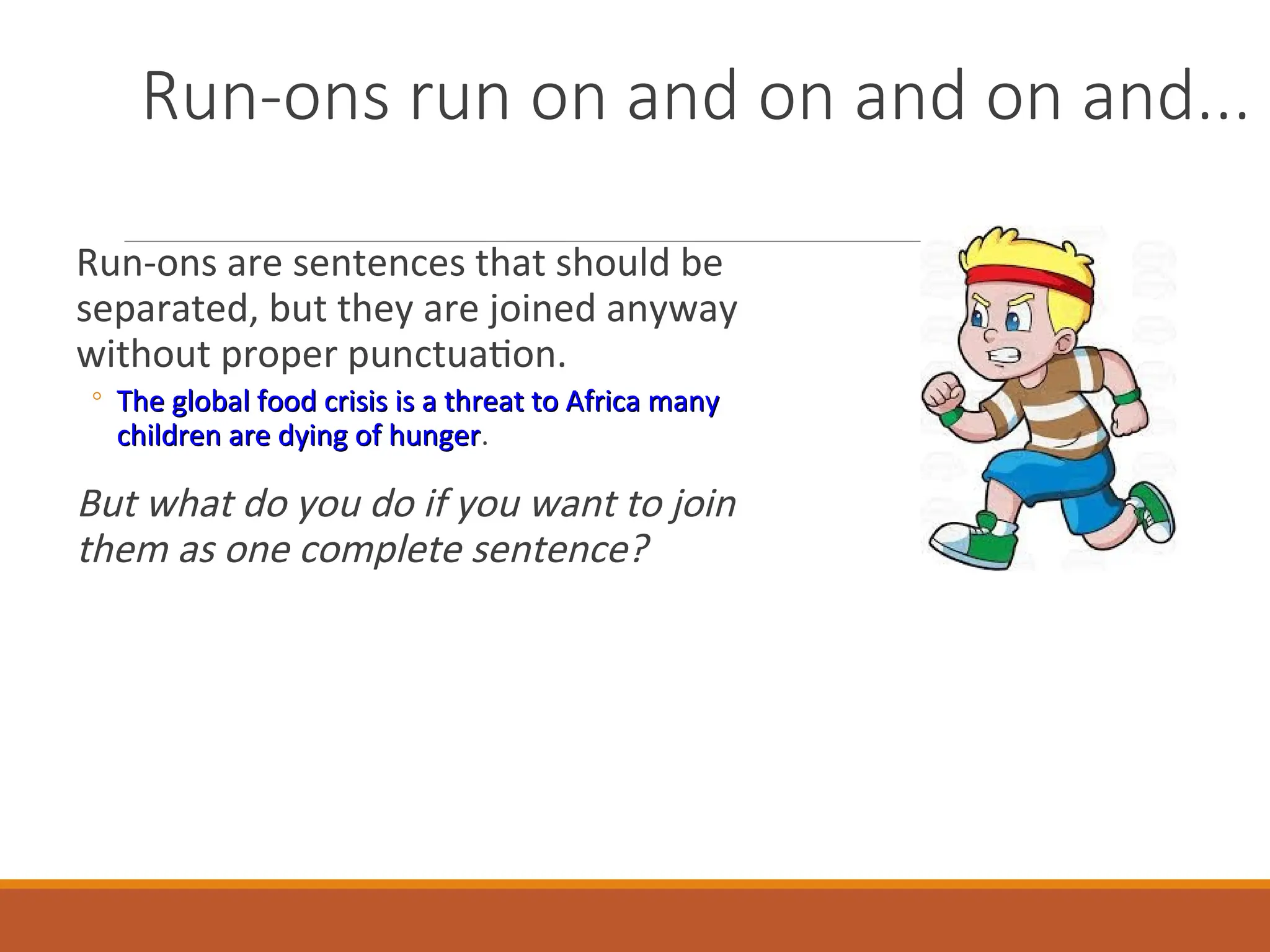 Run-ons run on and on and on and…

Run-ons are sentences that should be separated, but they are joined anyway without proper punctuation.

◦ The global food crisis is a threat to Africa many children are dying of hunger.

But what do you do if you want to join them as one complete sentence?